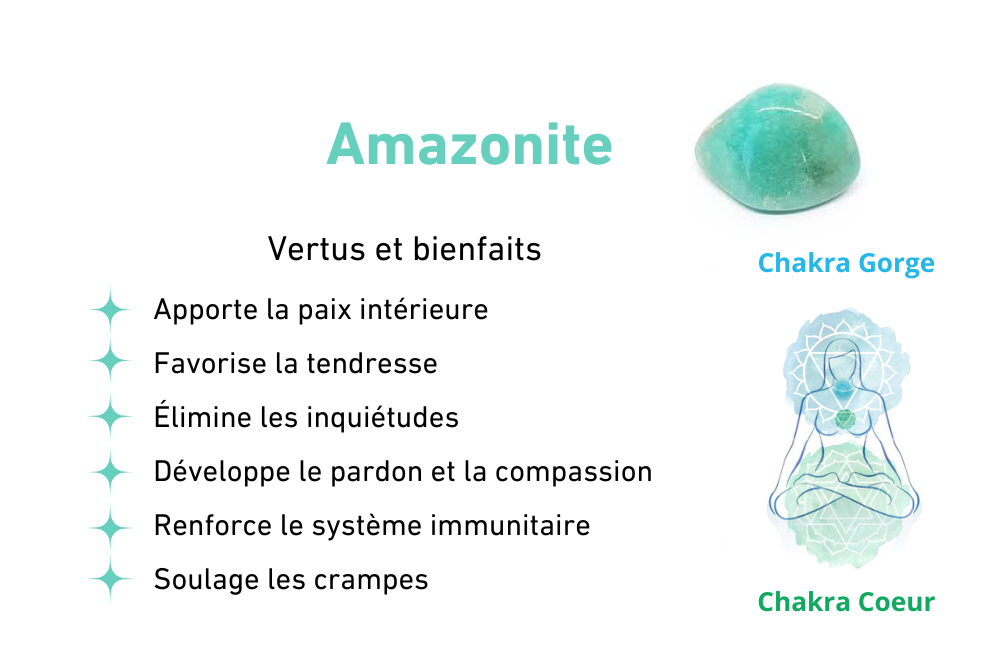 Amazonite

Vertus et bienfaits

Apporte la paix intérieure

Favorise la tendresse

Élimine les inquiétudes

Développe le pardon et la compassion

Renforce le système immunitaire

Soulage les crampes

Chakra Gorge

Chakra Coeur